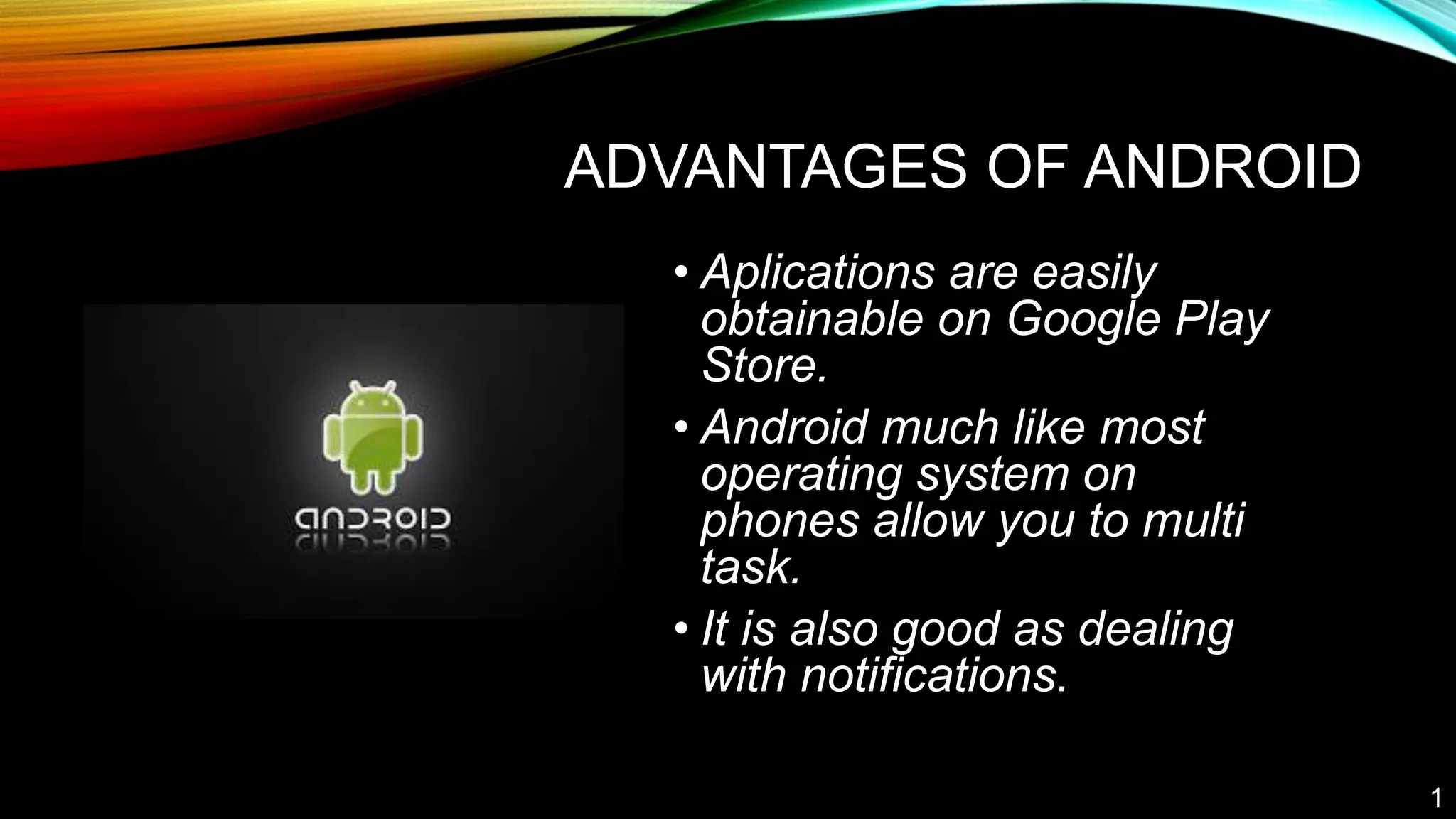 ADVANTAGES OF ANDROID

ANDROID

• Aplications are easily obtainable on Google Play Store.
• Android much like most operating system on phones allow you to multi task.
• It is also good as dealing with notifications.

1